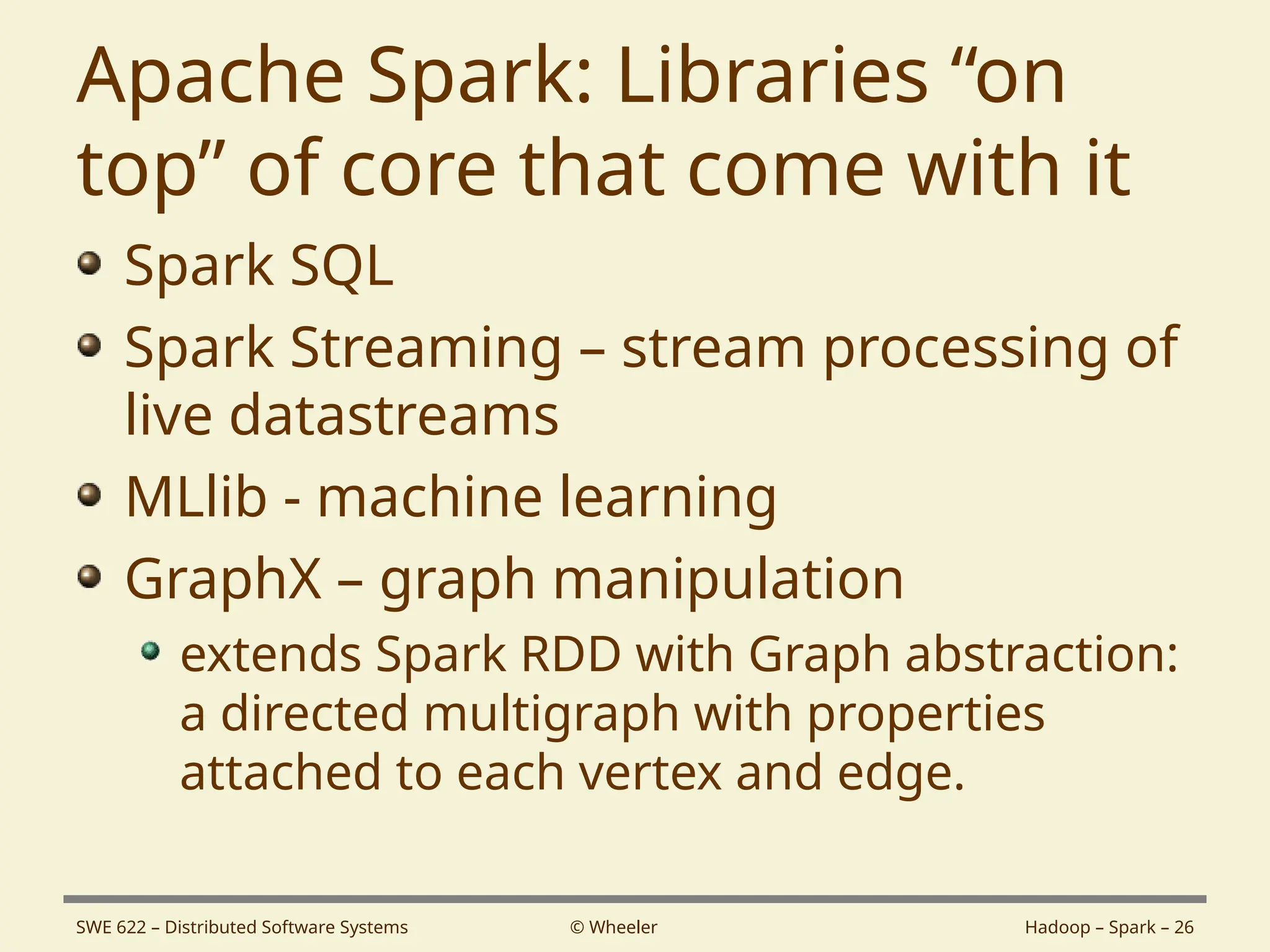 Apache Spark: Libraries “on top” of core that come with it

- Spark SQL
- Spark Streaming – stream processing of live datastreams
- MLlib - machine learning
- GraphX – graph manipulation
  - extends Spark RDD with Graph abstraction: a directed multigraph with properties attached to each vertex and edge.

SWE 622 – Distributed Software Systems © Wheeler Hadoop – Spark – 26